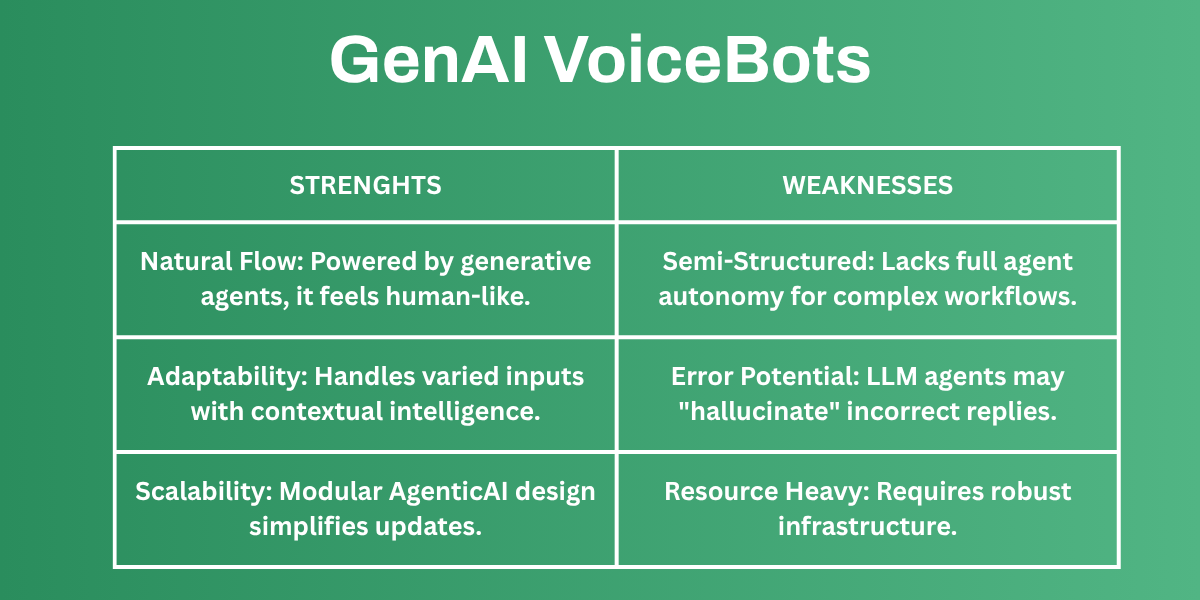 GenAI VoiceBots

| STRENGHTS | WEAKNESSES |
|---|---|
| Natural Flow: Powered by generative agents, it feels human-like. | Semi-Structured: Lacks full agent autonomy for complex workflows. |
| Adaptability: Handles varied inputs with contextual intelligence. | Error Potential: LLM agents may "hallucinate" incorrect replies. |
| Scalability: Modular AgenticAI design simplifies updates. | Resource Heavy: Requires robust infrastructure. |